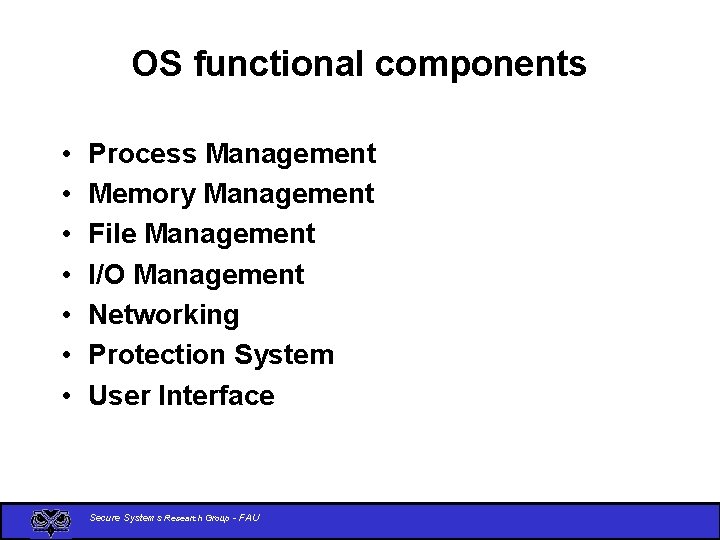 OS functional components

• Process Management
• Memory Management
• File Management
• I/O Management
• Networking
• Protection System
• User Interface

Secure Systems Research Group - FAU